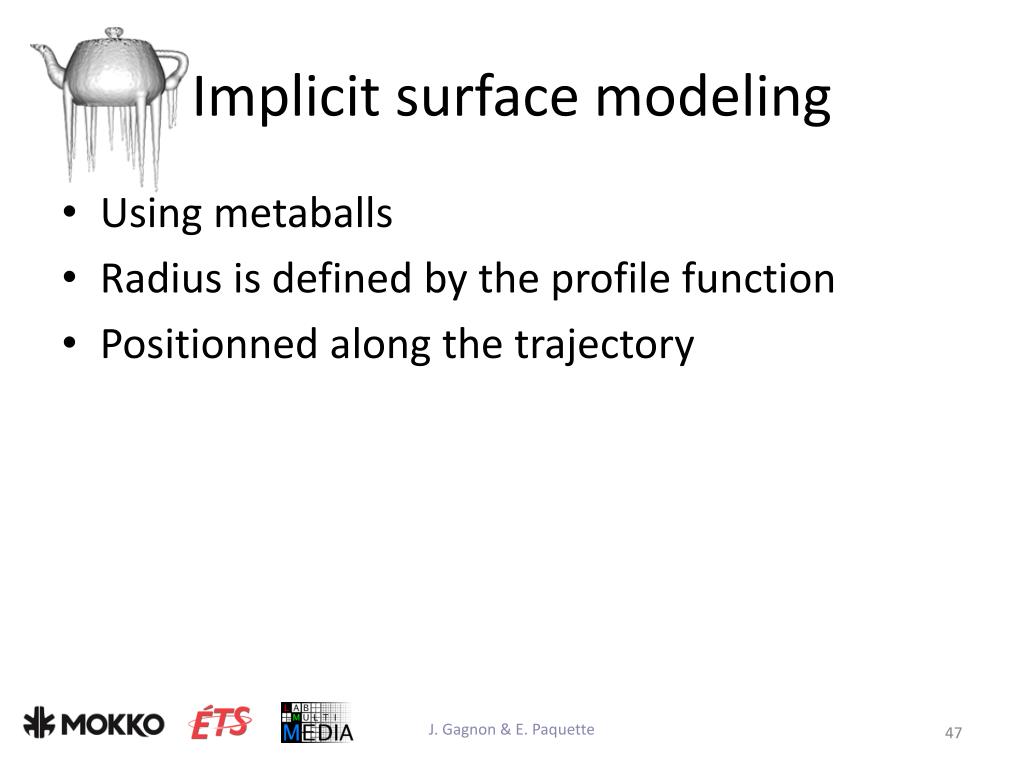 Implicit surface modeling

• Using metaballs
• Radius is defined by the profile function
• Positionned along the trajectory

MOKKO ÉTS LAB MULTI MEDIA

J. Gagnon & E. Paquette

47